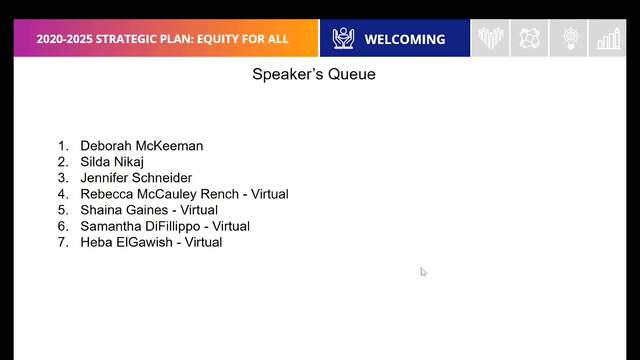 2020-2025 STRATEGIC PLAN: EQUITY FOR ALL

WELCOMING

Speaker's Queue

1. Deborah McKeeman
2. Silda Nikaj
3. Jennifer Schneider
4. Rebecca McCauley Rench - Virtual
5. Shaina Gaines - Virtual
6. Samantha DiFillippo - Virtual
7. Heba ElGawish - Virtual